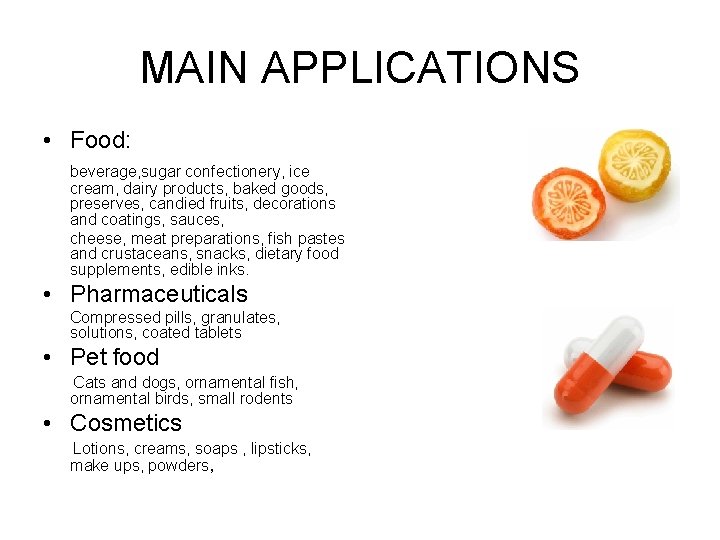 MAIN APPLICATIONS

• Food:

beverage,sugar confectionery, ice cream, dairy products, baked goods, preserves, candied fruits, decorations and coatings, sauces,

cheese, meat preparations, fish pastes and crustaceans, snacks, dietary food supplements, edible inks.

• Pharmaceuticals

Compressed pills, granulates, solutions, coated tablets

• Pet food

Cats and dogs, ornamental fish, ornamental birds, small rodents

• Cosmetics

Lotions, creams, soaps , lipsticks, make ups, powders,